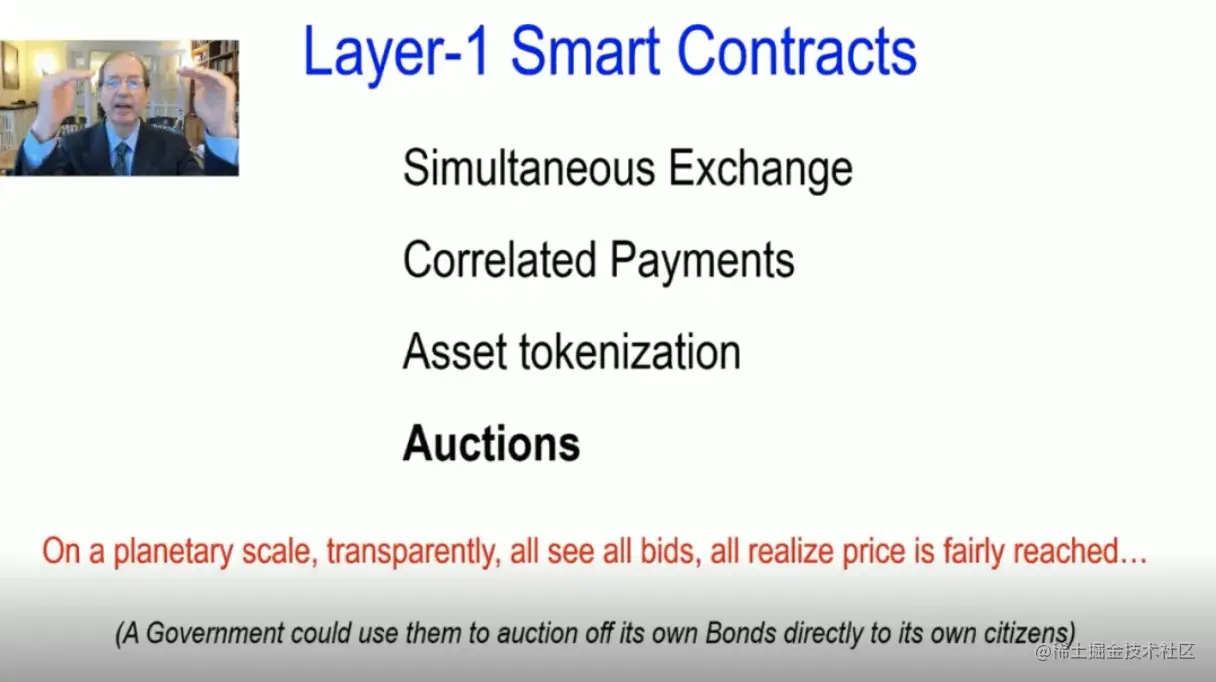 Layer-1 Smart Contracts

Simultaneous Exchange

Correlated Payments

Asset tokenization

Auctions

On a planetary scale, transparently, all see all bids, all realize price is fairly reached…

(A Government could use them to auction off its own Bonds directly to its own citizens)

@稀土掘金技术社区